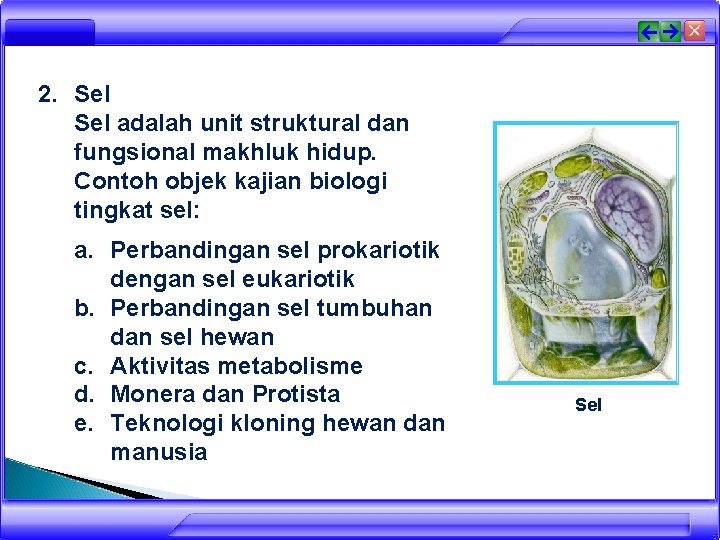 2. Sel
Sel adalah unit struktural dan fungsional makhluk hidup. Contoh objek kajian biologi tingkat sel:

a. Perbandingan sel prokariotik dengan sel eukariotik
b. Perbandingan sel tumbuhan dan sel hewan
c. Aktivitas metabolisme
d. Monera dan Protista
e. Teknologi kloning hewan dan manusia

Sel